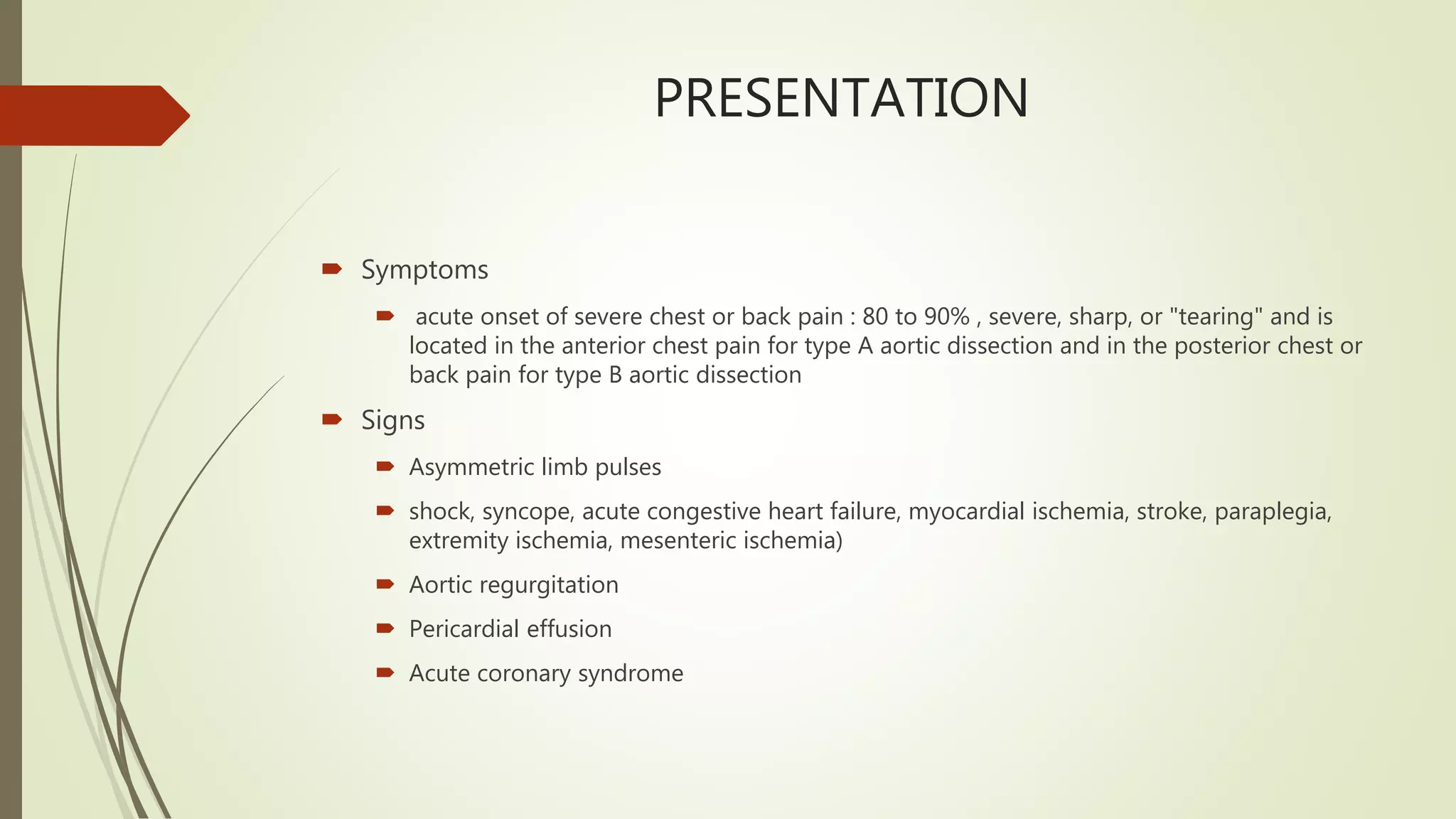 PRESENTATION

Symptoms

acute onset of severe chest or back pain : 80 to 90% , severe, sharp, or "tearing" and is located in the anterior chest pain for type A aortic dissection and in the posterior chest or back pain for type B aortic dissection

Signs

Asymmetric limb pulses

shock, syncope, acute congestive heart failure, myocardial ischemia, stroke, paraplegia, extremity ischemia, mesenteric ischemia)

Aortic regurgitation

Pericardial effusion

Acute coronary syndrome